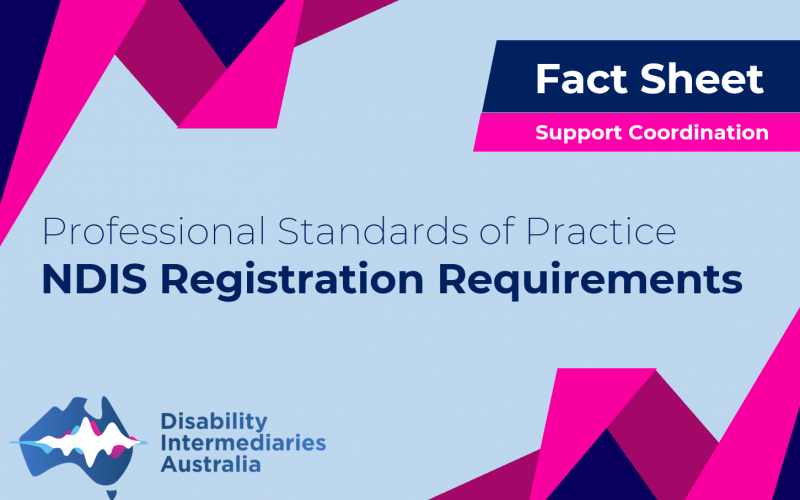 Fact Sheet

Support Coordination

Professional Standards of Practice

NDIS Registration Requirements

Disability Intermediaries Australia